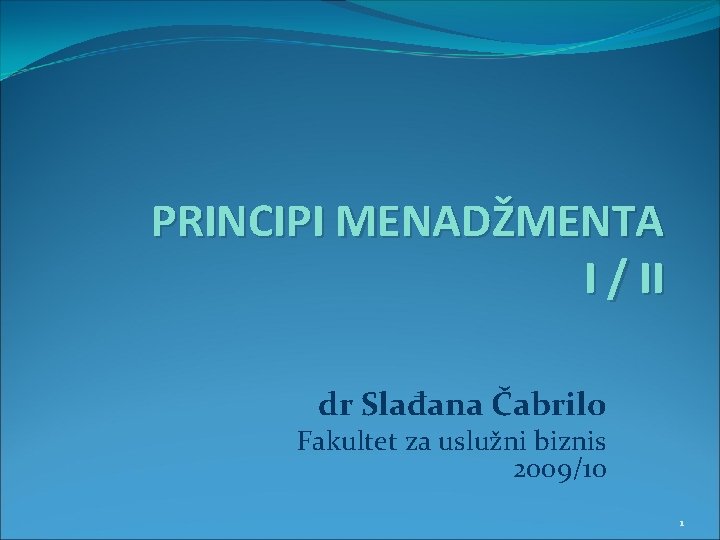 PRINCIPI MENADŽMENTA I / II

dr Slađana Čabrilo
Fakultet za uslužni biznis
2009/10

1